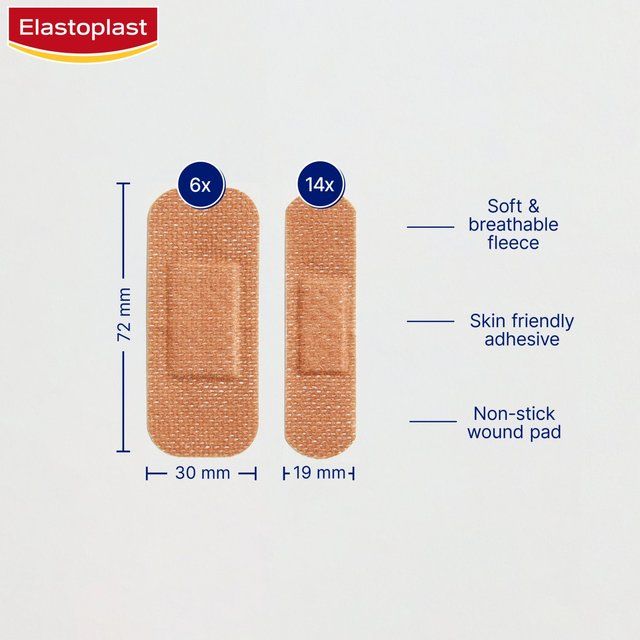 Elastoplast

6x

14x

72 mm

30 mm

19 mm

Soft & breathable fleece

Skin friendly adhesive

Non-stick wound pad